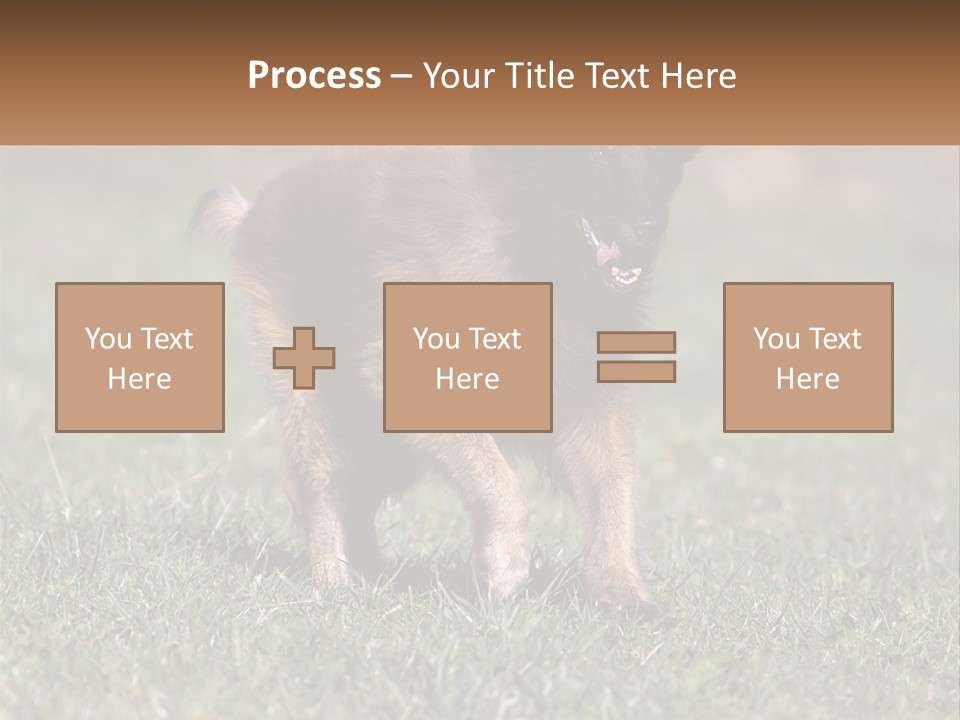 Process – Your Title Text Here

You Text Here

You Text Here

You Text Here